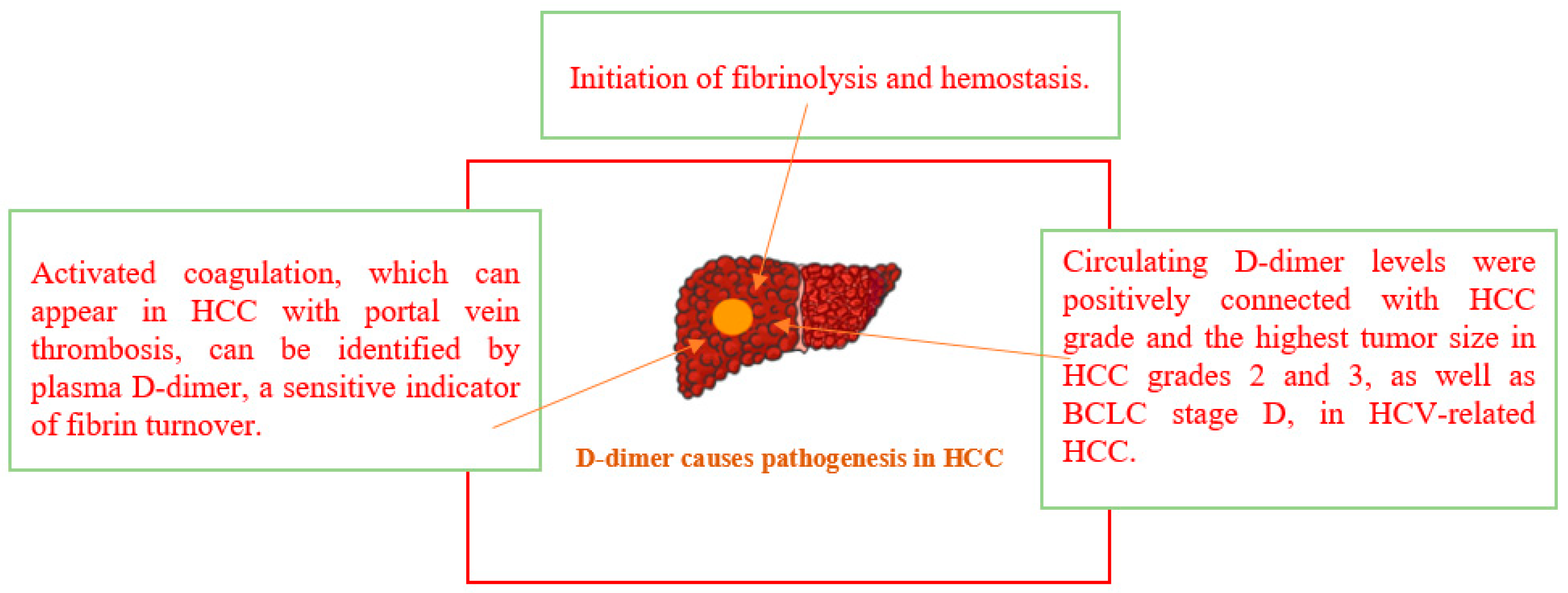 Initiation of fibrinolysis and hemostasis.

Activated coagulation, which can appear in HCC with portal vein thrombosis, can be identified by plasma D-dimer, a sensitive indicator of fibrin turnover.

D-dimer causes pathogenesis in HCC

Circulating D-dimer levels were positively connected with HCC grade and the highest tumor size in HCC grades 2 and 3, as well as BCLC stage D, in HCV-related HCC.